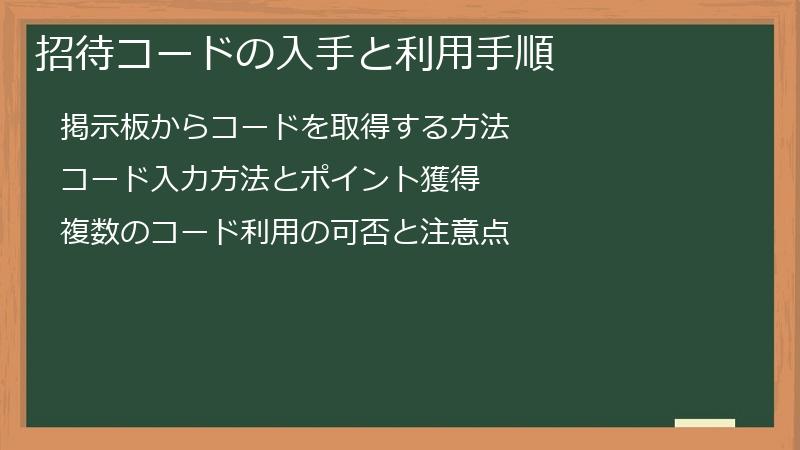 招待コードの入手と利用手順

掲示板からコードを取得する方法

コード入力方法とポイント獲得

複数のコード利用の可否と注意点